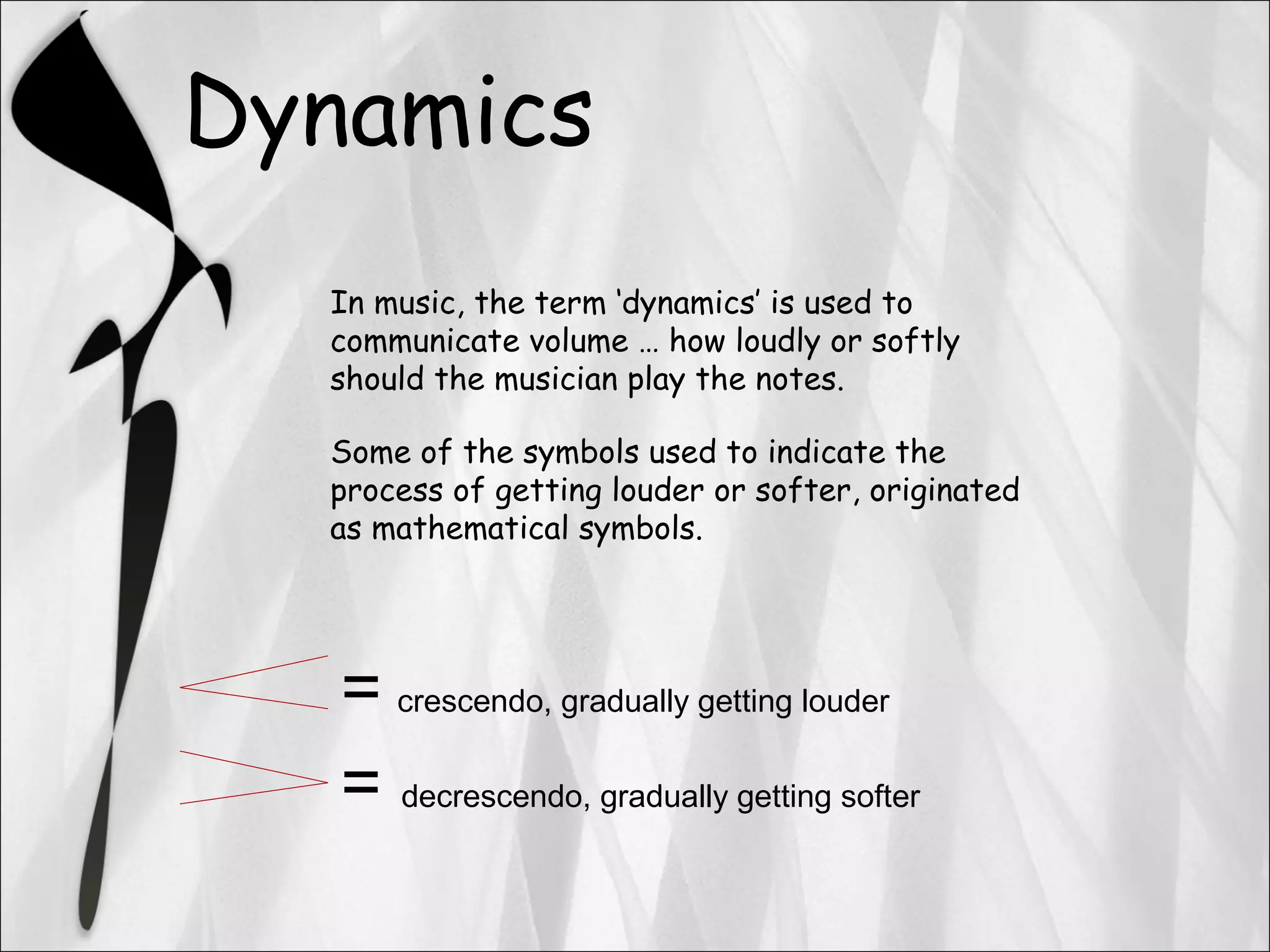 Dynamics

In music, the term ‘dynamics’ is used to communicate volume … how loudly or softly should the musician play the notes.

Some of the symbols used to indicate the process of getting louder or softer, originated as mathematical symbols.

= crescendo, gradually getting louder

= decrescendo, gradually getting softer